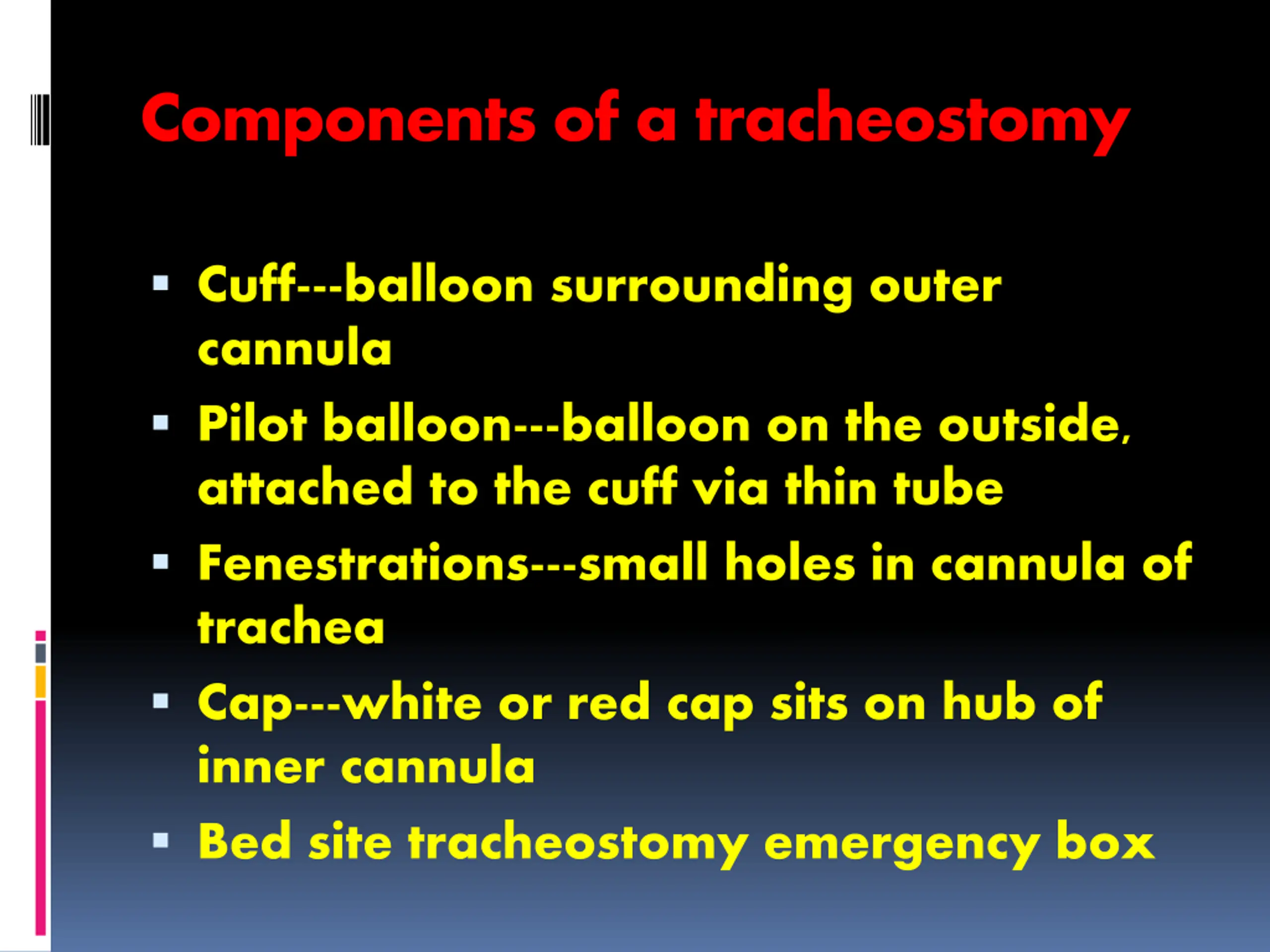 Components of a tracheostomy

▪ Cuff---balloon surrounding outer cannula
▪ Pilot balloon---balloon on the outside, attached to the cuff via thin tube
▪ Fenestrations---small holes in cannula of trachea
▪ Cap---white or red cap sits on hub of inner cannula
▪ Bed site tracheostomy emergency box